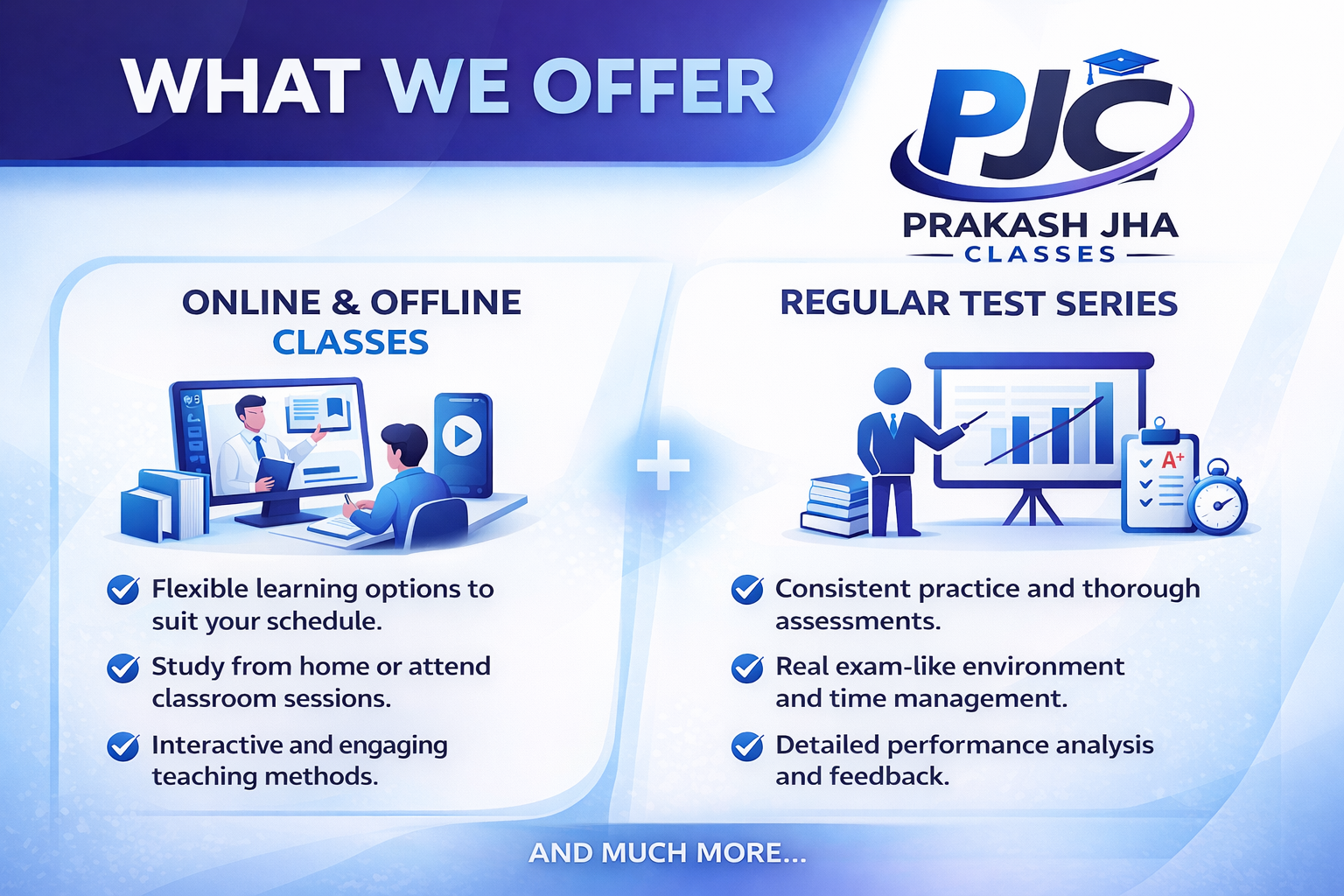 WHAT WE OFFER

PJC
PRAKASH JHA
CLASSES

ONLINE & OFFLINE CLASSES

Flexible learning options to suit your schedule.

Study from home or attend classroom sessions.

Interactive and engaging teaching methods.

+

REGULAR TEST SERIES

A+

Consistent practice and thorough assessments.

Real exam-like environment and time management.

Detailed performance analysis and feedback.

AND MUCH MORE...